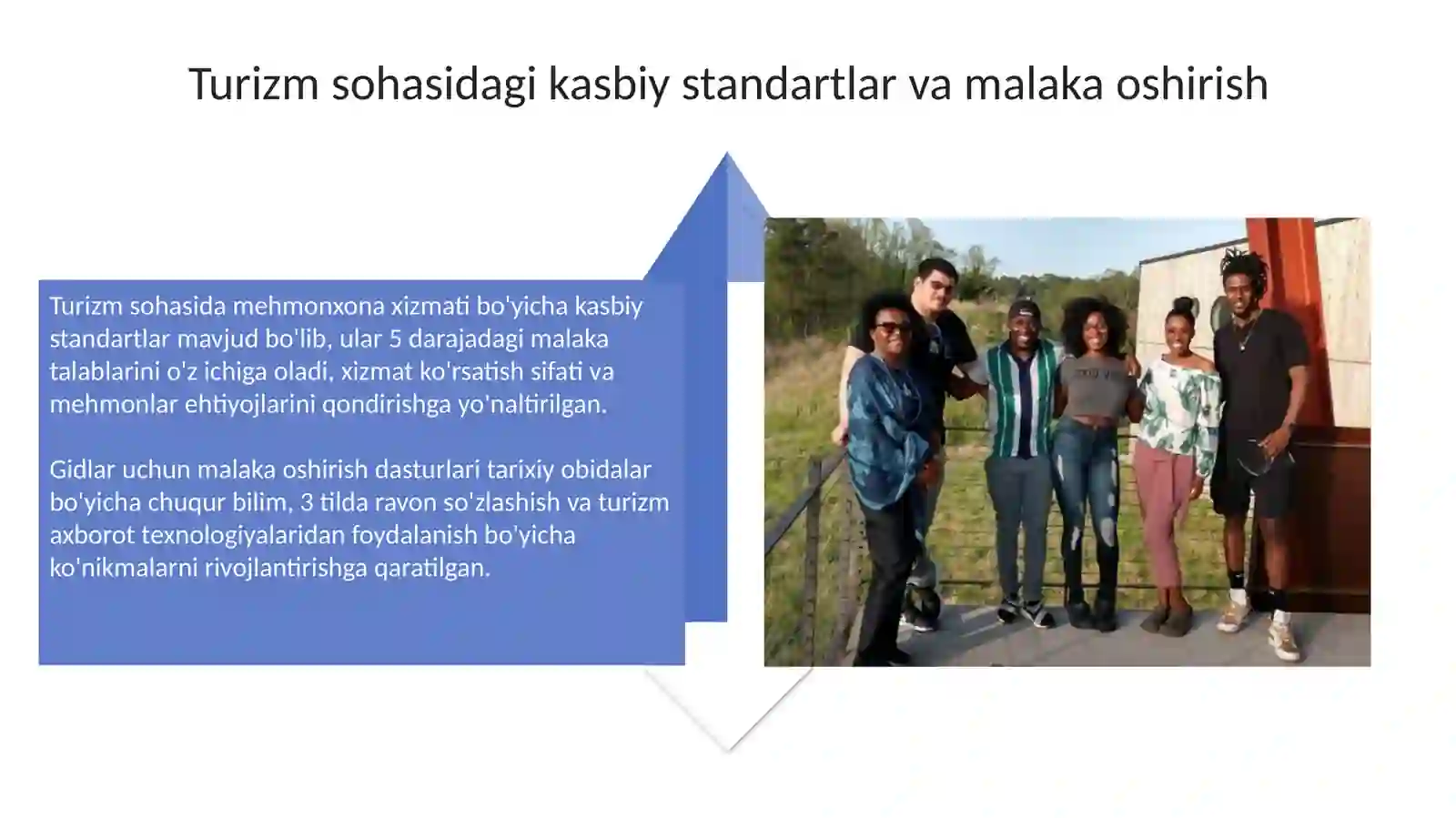 Turizm sohasidagi kasbiy standartlar va malaka oshirish

Turizm sohasida mehmonxona xizmati bo'yicha kasbiy standartlar mavjud bo'lib, ular 5 darajadagi malaka talablarini o'z ichiga oladi, xizmat ko'rsatish sifati va mehmonlar ehtiyojlarini qondirishga yo'naltirilgan.

Gidlar uchun malaka oshirish dasturlari tarixiy obidalar bo'yicha chuqur bilim, 3 tilda ravon so'zlashish va turizm axborot texnologiyalaridan foydalanish bo'yicha ko'nikmalarni rivojlantirishga qaratilgan.